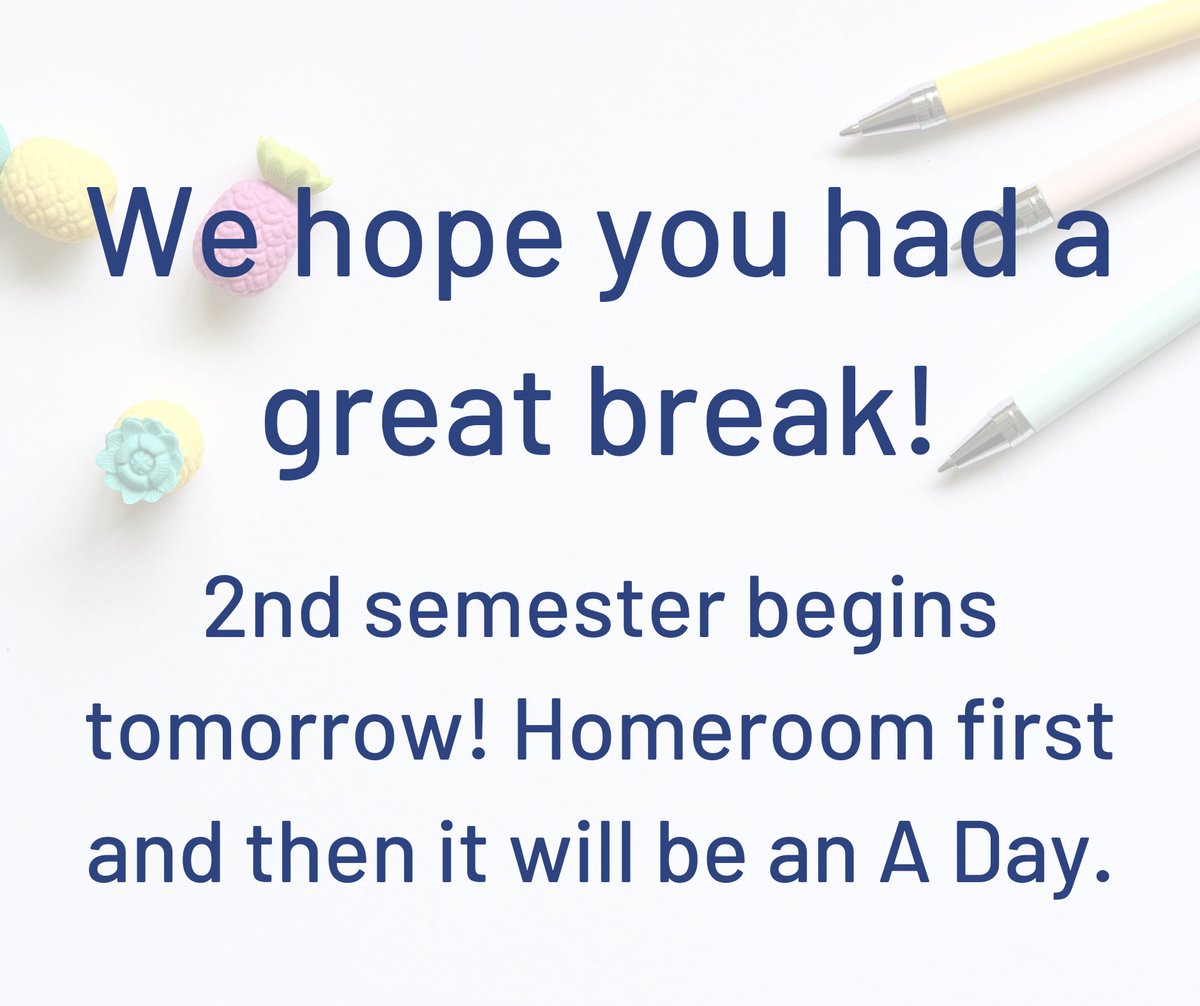 We hope you had a great break!

2nd semester begins tomorrow! Homeroom first and then it will be an A Day.